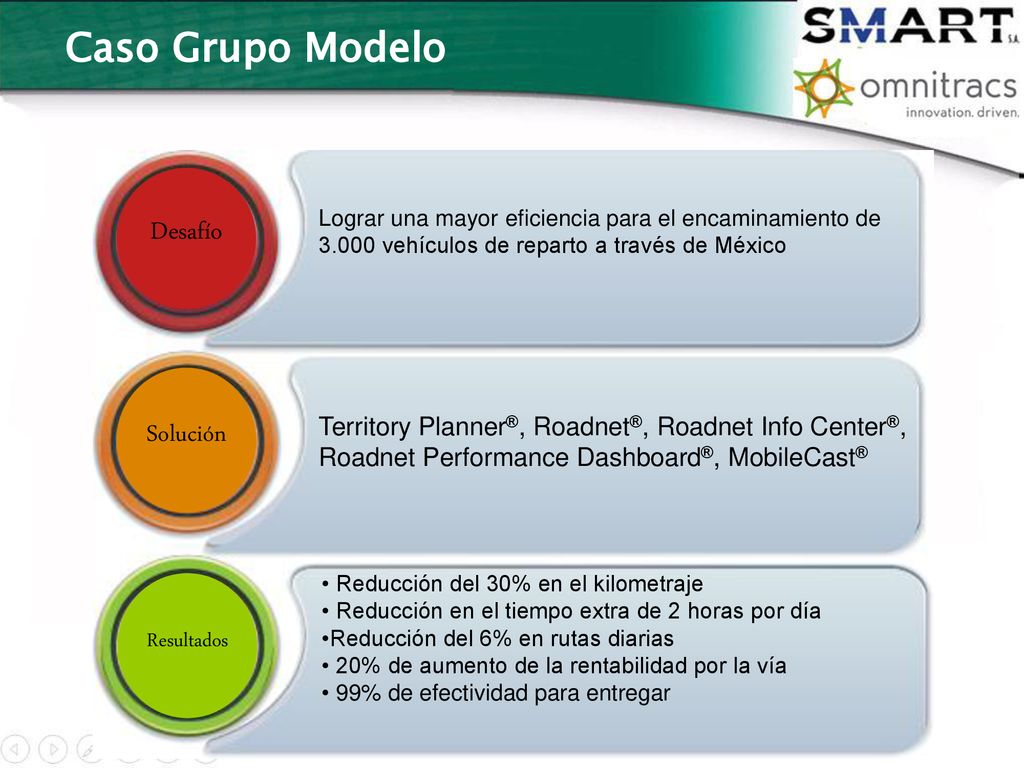 Caso Grupo Modelo

SMART S.A.

omnitracs
innovation. driven.

Desafío

Lograr una mayor eficiencia para el encaminamiento de 3.000 vehículos de reparto a través de México

Solución

Territory Planner®, Roadnet®, Roadnet Info Center®, Roadnet Performance Dashboard®, MobileCast®

Resultados

• Reducción del 30% en el kilometraje
• Reducción en el tiempo extra de 2 horas por día
•Reducción del 6% en rutas diarias
• 20% de aumento de la rentabilidad por la vía
• 99% de efectividad para entregar